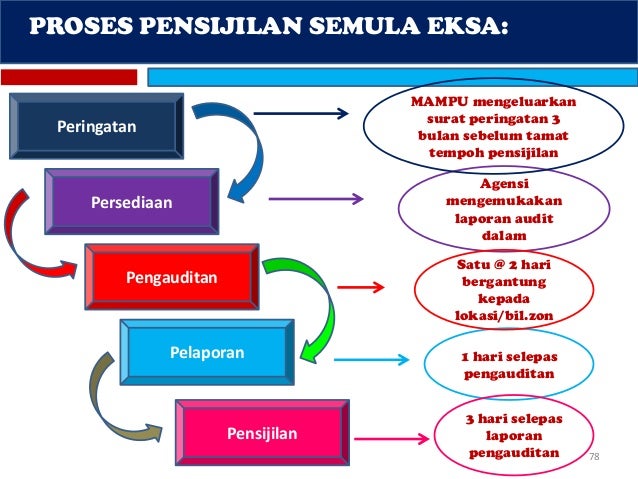 PROSES PENSIJILAN SEMULA EKSA:

Peringatan

MAMPU mengeluarkan surat peringatan 3 bulan sebelum tamat tempoh pensijilan

Persediaan

Agensi mengemukakan laporan audit dalam

Pengauditan

Satu @ 2 hari bergantung kepada lokasi/bil.zon

Pelaporan

1 hari selepas pengauditan

Pensijilan

3 hari selepas laporan pengauditan

78